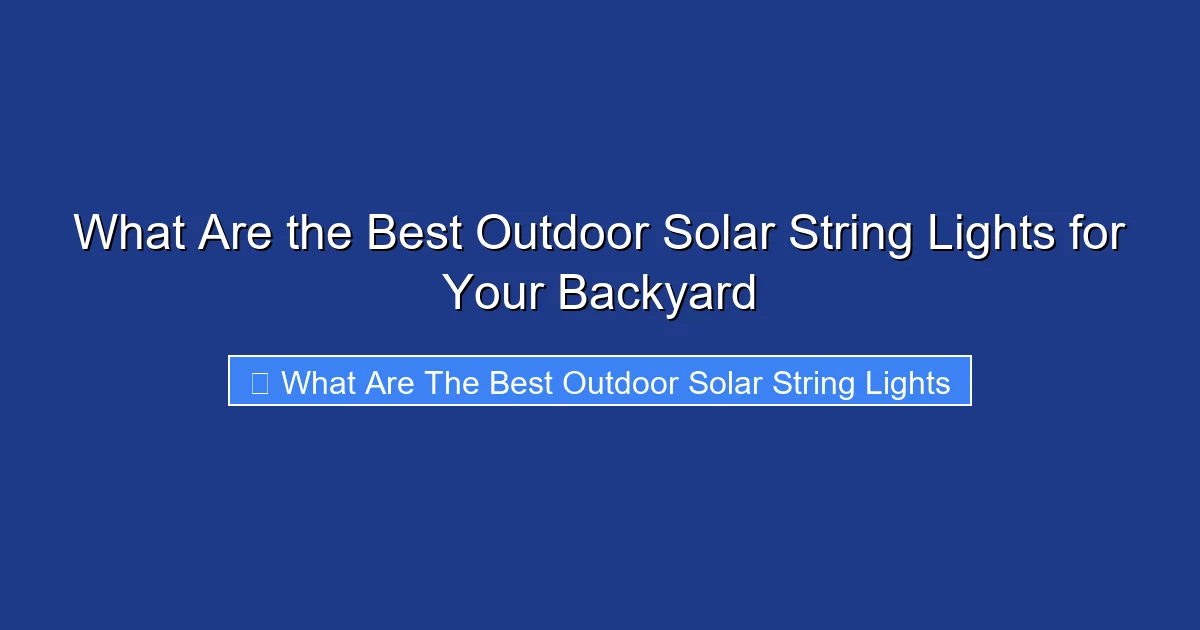 What Are the Best Outdoor Solar String Lights for Your Backyard

What Are The Best Outdoor Solar String Lights